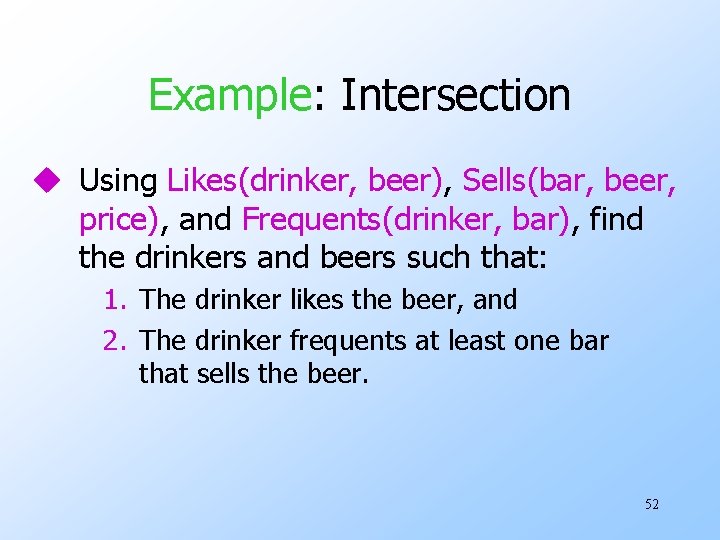 Example: Intersection

Using Likes(drinker, beer), Sells(bar, beer, price), and Frequents(drinker, bar), find the drinkers and beers such that:

1. The drinker likes the beer, and
2. The drinker frequents at least one bar that sells the beer.

52